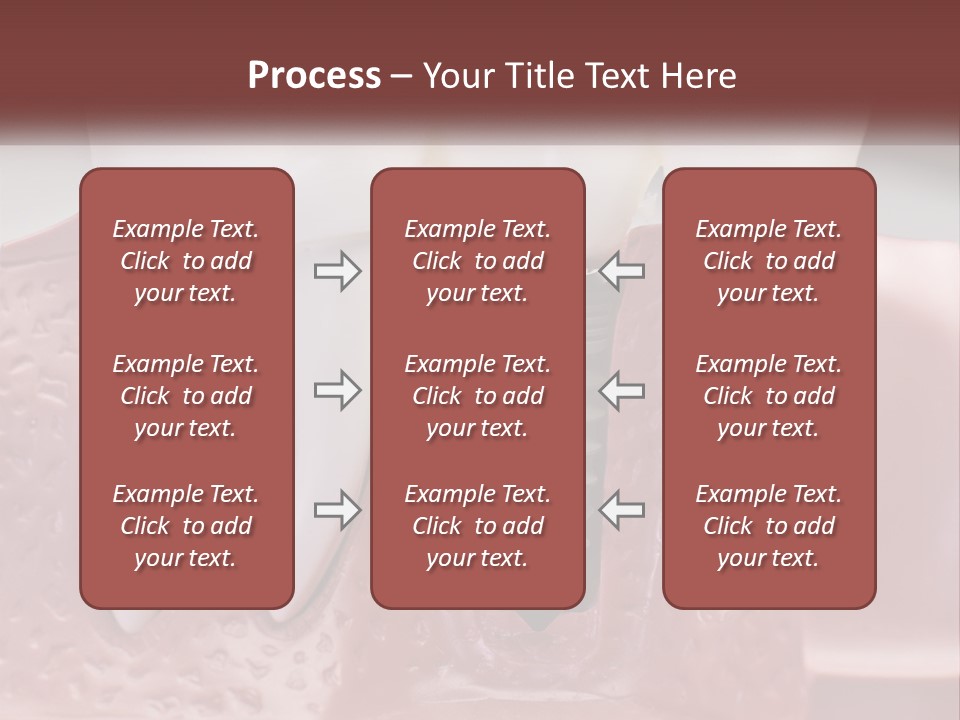 Process – Your Title Text Here

Example Text. Click to add your text.

Example Text. Click to add your text.

Example Text. Click to add your text.

Example Text. Click to add your text.

Example Text. Click to add your text.

Example Text. Click to add your text.

Example Text. Click to add your text.

Example Text. Click to add your text.

Example Text. Click to add your text.